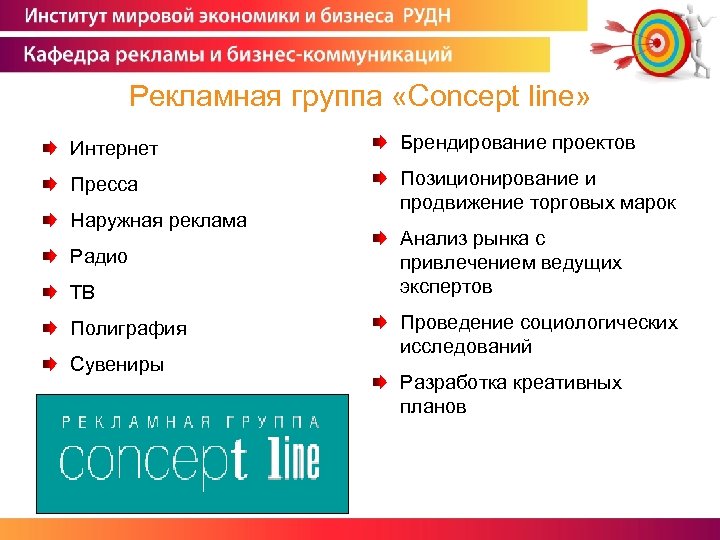 Институт мировой экономики и бизнеса РУДН

Кафедра рекламы и бизнес-коммуникаций

Рекламная группа «Concept line»

Интернет

Пресса

Наружная реклама

Радио

ТВ

Полиграфия

Сувениры

РЕКЛАМНАЯ ГРУППА

concept line

Брендирование проектов

Позиционирование и продвижение торговых марок

Анализ рынка с привлечением ведущих экспертов

Проведение социологических исследований

Разработка креативных планов